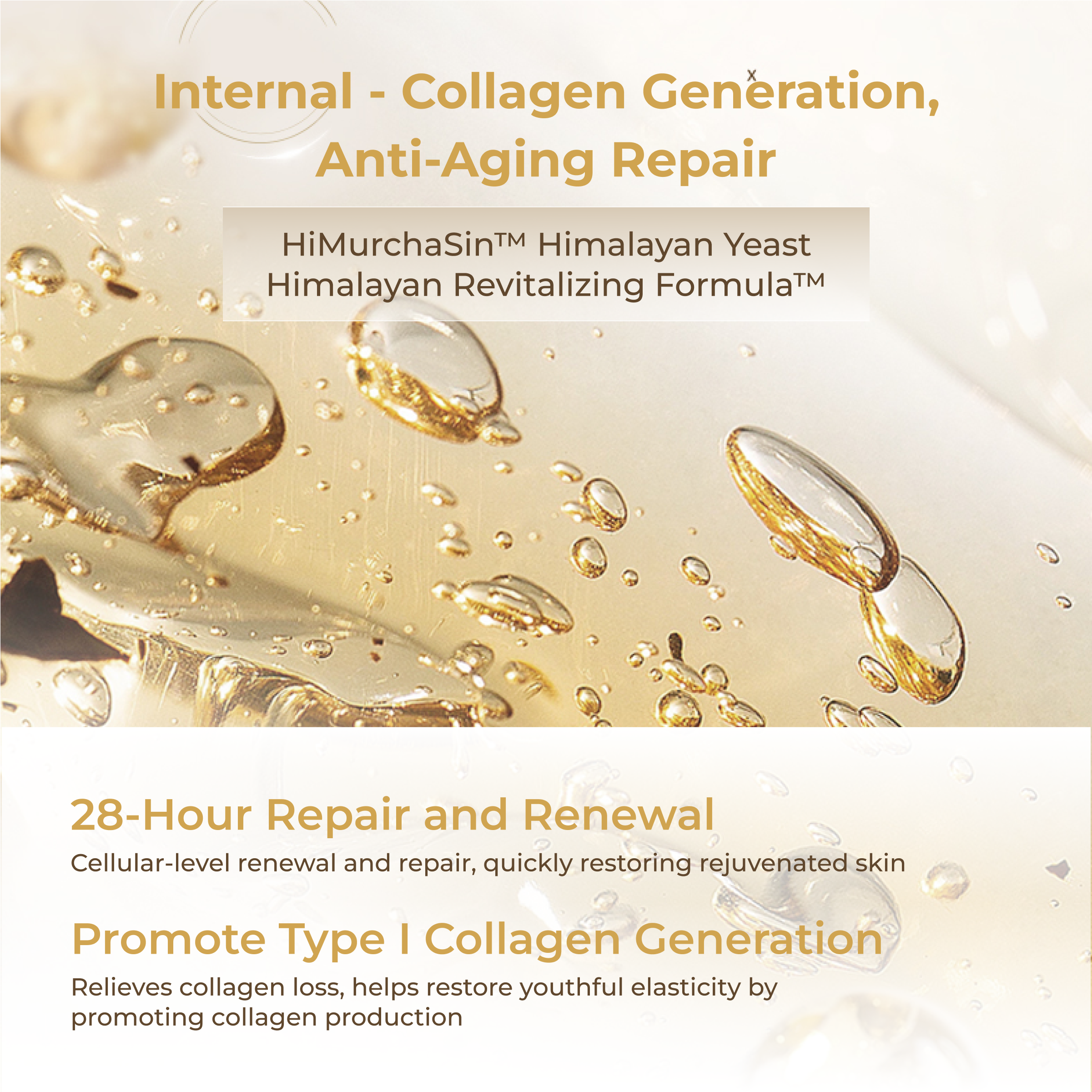 Internal - Collagen Generation, Anti-Aging Repair

HiMurchaSin™ Himalayan Yeast
Himalayan Revitalizing Formula™

28-Hour Repair and Renewal
Cellular-level renewal and repair, quickly restoring rejuvenated skin

Promote Type I Collagen Generation
Relieves collagen loss, helps restore youthful elasticity by promoting collagen production